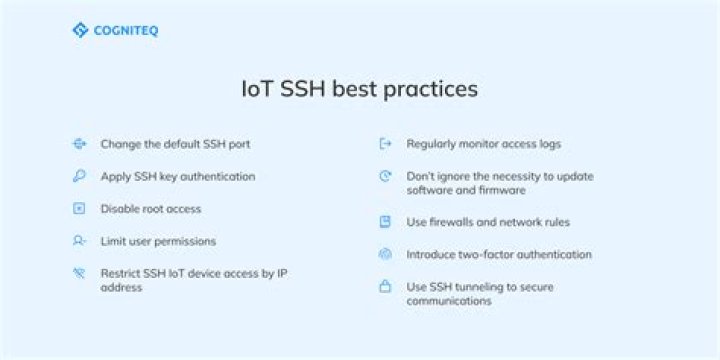 COGNITEQ

IoT SSH best practices

Change the default SSH port

Apply SSH key authentication

Disable root access

Limit user permissions

Restrict SSH IoT device access by IP address

Regularly monitor access logs

Don't ignore the necessity to update software and firmware

Use firewalls and network rules

Introduce two-factor authentication

Use SSH tunneling to secure communications